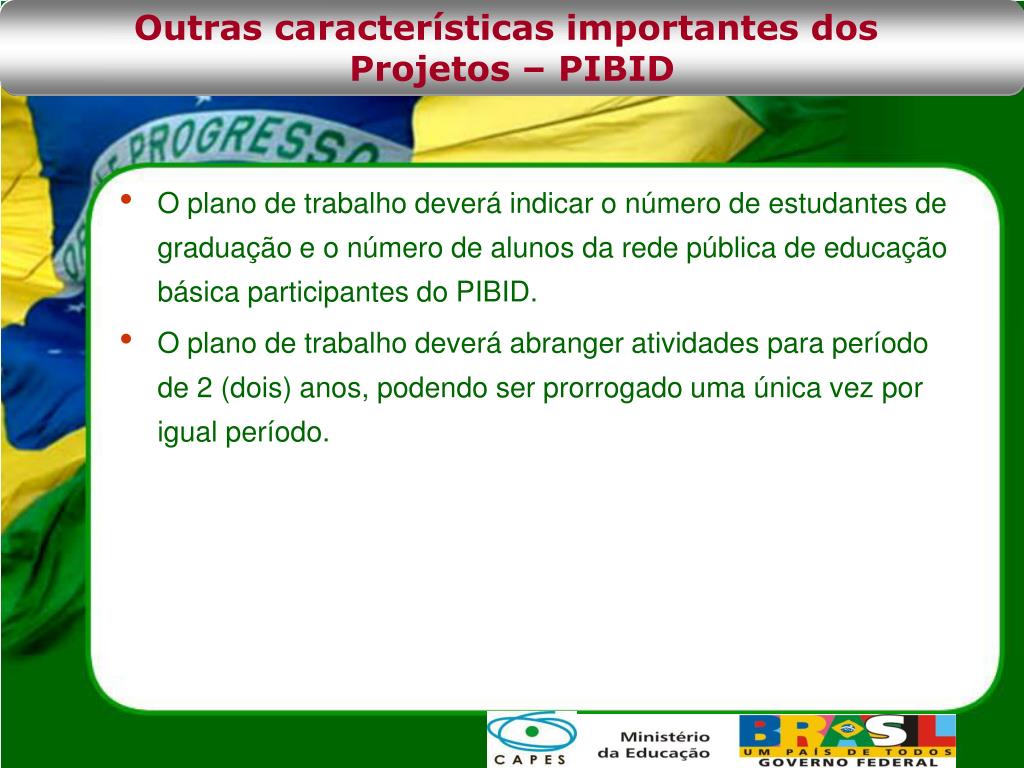 Outras características importantes dos Projetos – PIBID

PROGRESSO

• O plano de trabalho deverá indicar o número de estudantes de graduação e o número de alunos da rede pública de educação básica participantes do PIBID.
• O plano de trabalho deverá abranger atividades para período de 2 (dois) anos, podendo ser prorrogado uma única vez por igual período.

CAPES
Ministério da Educação
BRASIL
UM PAÍS DE TODOS
GOVERNO FEDERAL